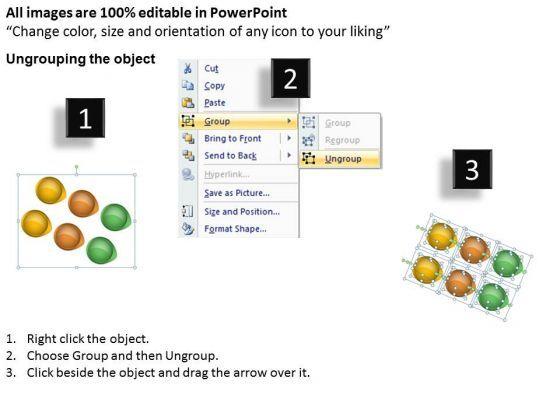 All images are 100% editable in PowerPoint
“Change color, size and orientation of any icon to your liking”

Ungrouping the object

1

Cut
Copy
Paste
Group
Bring to Front
Send to Back
Hyperlink...
Save as Picture...
Size and Position...
Format Shape...

2

Group
Regroup
Ungroup

3

1. Right click the object.
2. Choose Group and then Ungroup.
3. Click beside the object and drag the arrow over it.